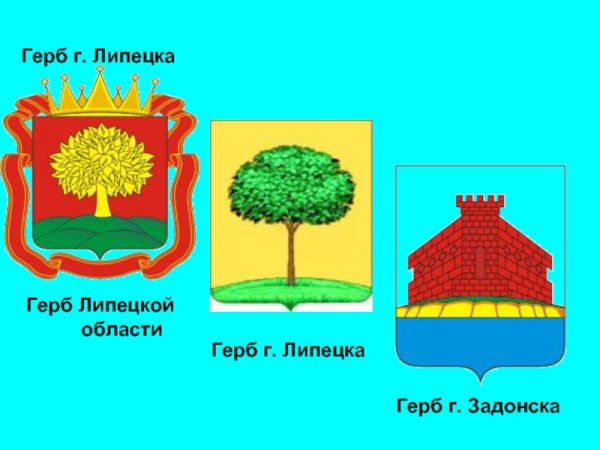 Герб г. Липецка

Герб Липецкой области

Герб г. Липецка

Герб г. Задонска